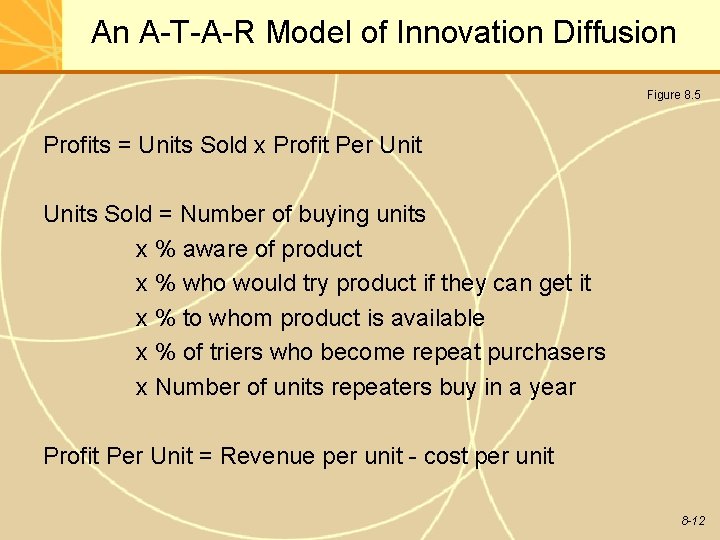 An A-T-A-R Model of Innovation Diffusion

Figure 8.5

Profits = Units Sold x Profit Per Unit

Units Sold = Number of buying units
x % aware of product
x % who would try product if they can get it
x % to whom product is available
x % of triers who become repeat purchasers
x Number of units repeaters buy in a year

Profit Per Unit = Revenue per unit - cost per unit

8-12